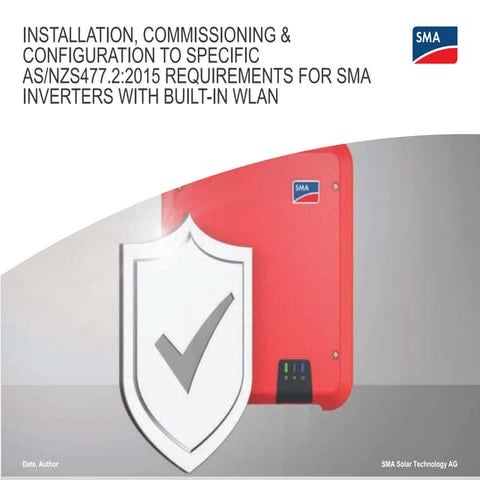 INSTALLATION, COMMISSIONING & CONFIGURATION TO SPECIFIC AS/NZS477.2:2015 REQUIREMENTS FOR SMA INVERTERS WITH BUILT-IN WLAN

SMA

SMA

Date, Author

SMA Solar Technology AG